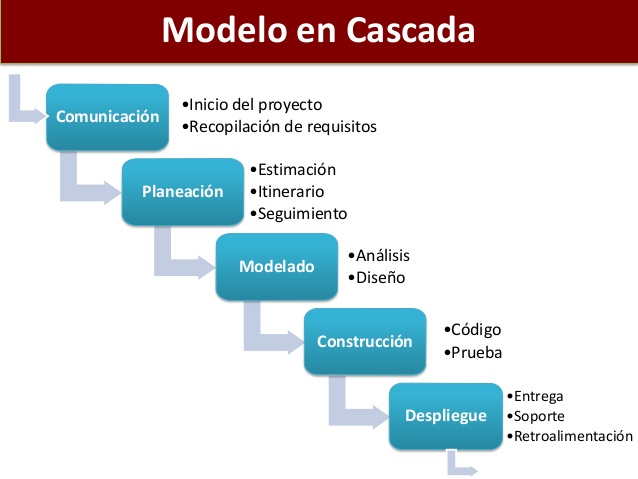 Modelo en Cascada

Comunicación
•Inicio del proyecto
•Recopilación de requisitos

Planeación
•Estimación
•Itinerario
•Seguimiento

Modelado
•Análisis
•Diseño

Construcción
•Código
•Prueba

Despliegue
•Entrega
•Soporte
•Retroalimentación